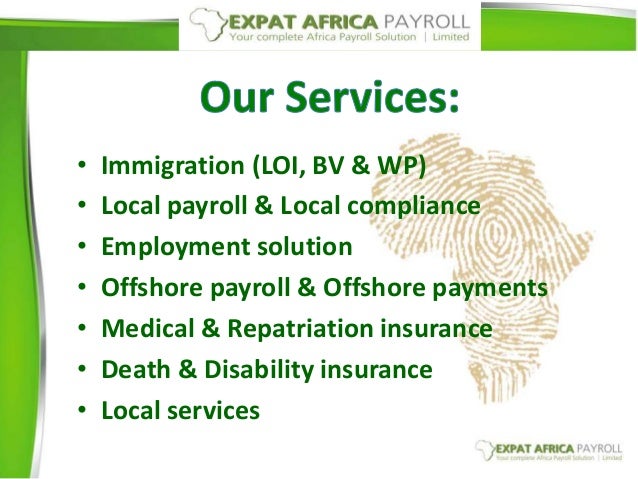 EXPAT AFRICA PAYROLL
Your complete Africa Payroll Solution | Limited

Our Services:

• Immigration (LOI, BV & WP)
• Local payroll & Local compliance
• Employment solution
• Offshore payroll & Offshore payments
• Medical & Repatriation insurance
• Death & Disability insurance
• Local services

EXPAT AFRICA PAYROLL
Your complete Africa Payroll Solution | Limited